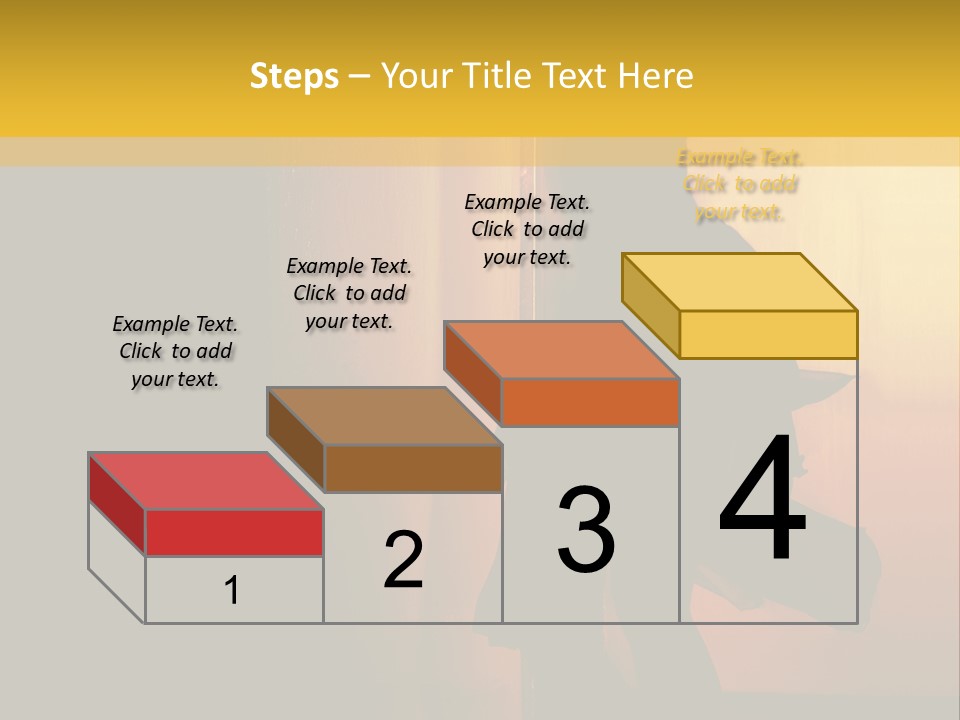 Steps – Your Title Text Here

Example Text. Click to add your text.

Example Text. Click to add your text.

Example Text. Click to add your text.

Example Text. Click to add your text.

1

2

3

4